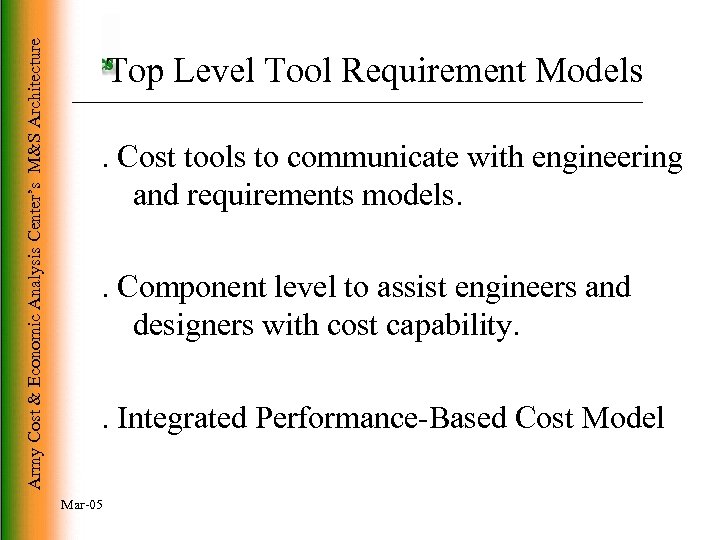 Army Cost & Economic Analysis Center's M&S Architecture

Top Level Tool Requirement Models

. Cost tools to communicate with engineering and requirements models.

. Component level to assist engineers and designers with cost capability.

. Integrated Performance-Based Cost Model

Mar-05